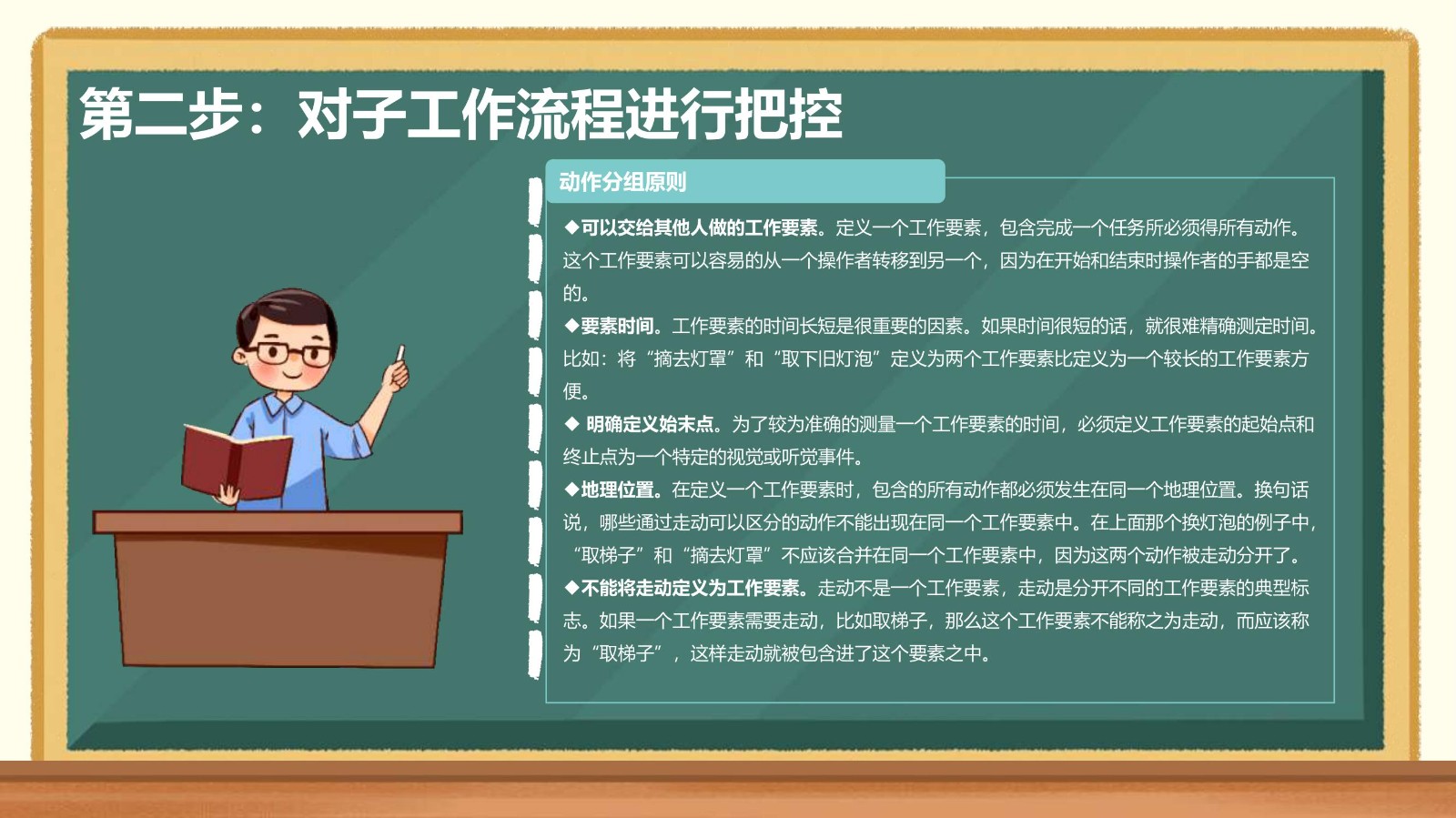 第二步：对子工作流程进行把控

动作分组原则

◆可以交给其他人做的工作要素。定义一个工作要素，包含完成一个任务所必须得所有动作。这个工作要素可以容易的从一个操作者转移到另一个，因为在开始和结束时操作者的手都是空的。

◆要素时间。工作要素的时间长短是很重要的因素。如果时间很短的话，就很难精确测定时间。比如：将“摘去灯罩”和“取下旧灯泡”定义为两个工作要素比定义为一个较长的工作要素方便。

◆ 明确定义始末点。为了较为准确的测量一个工作要素的时间，必须定义工作要素的起始点和终止点为一个特定的视觉或听觉事件。

◆地理位置。在定义一个工作要素时，包含的所有动作都必须发生在同一个地理位置。换句话说，哪些通过走动可以区分的动作不能出现在同一个工作要素中。在上面那个换灯泡的例子中，“取梯子”和“摘去灯罩”不应该合并在同一个工作要素中，因为这两个动作被走动分开了。

◆不能将走动定义为工作要素。走动不是一个工作要素，走动是分开不同的工作要素的典型标志。如果一个工作要素需要走动，比如取梯子，那么这个工作要素不能称之为走动，而应该称为“取梯子”，这样走动就被包含进了这个要素之中。